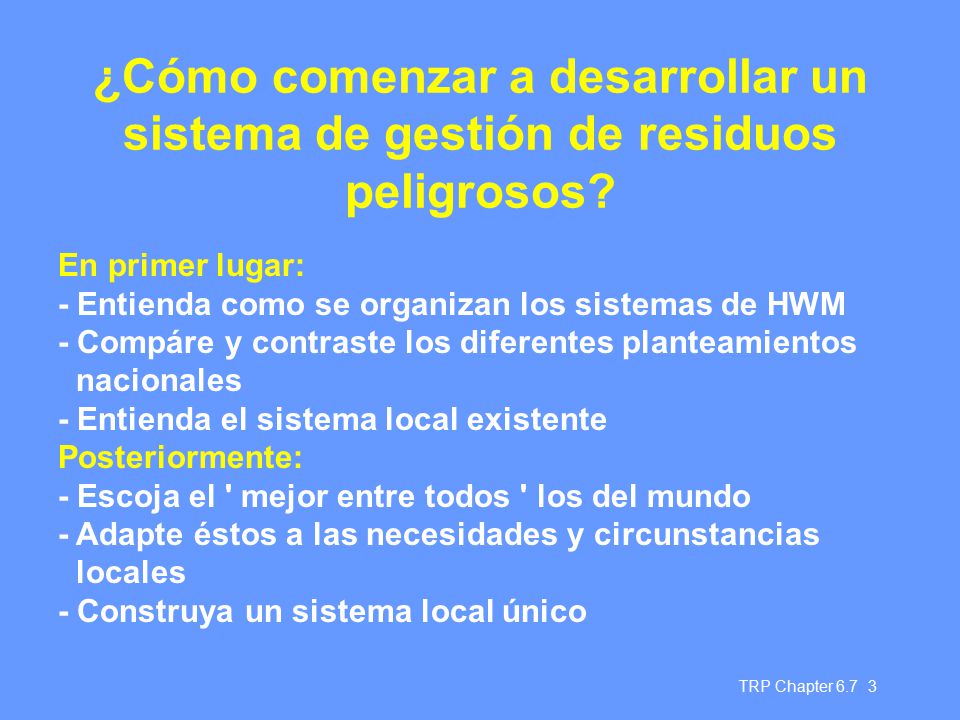 ¿Cómo comenzar a desarrollar un sistema de gestión de residuos peligrosos?

En primer lugar:
- Entienda como se organizan los sistemas de HWM
- Compáre y contraste los diferentes planteamientos nacionales
- Entienda el sistema local existente
Posteriormente:
- Escoja el ' mejor entre todos ' los del mundo
- Adapte éstos a las necesidades y circunstancias locales
- Construya un sistema local único

TRP Chapter 6.7 3